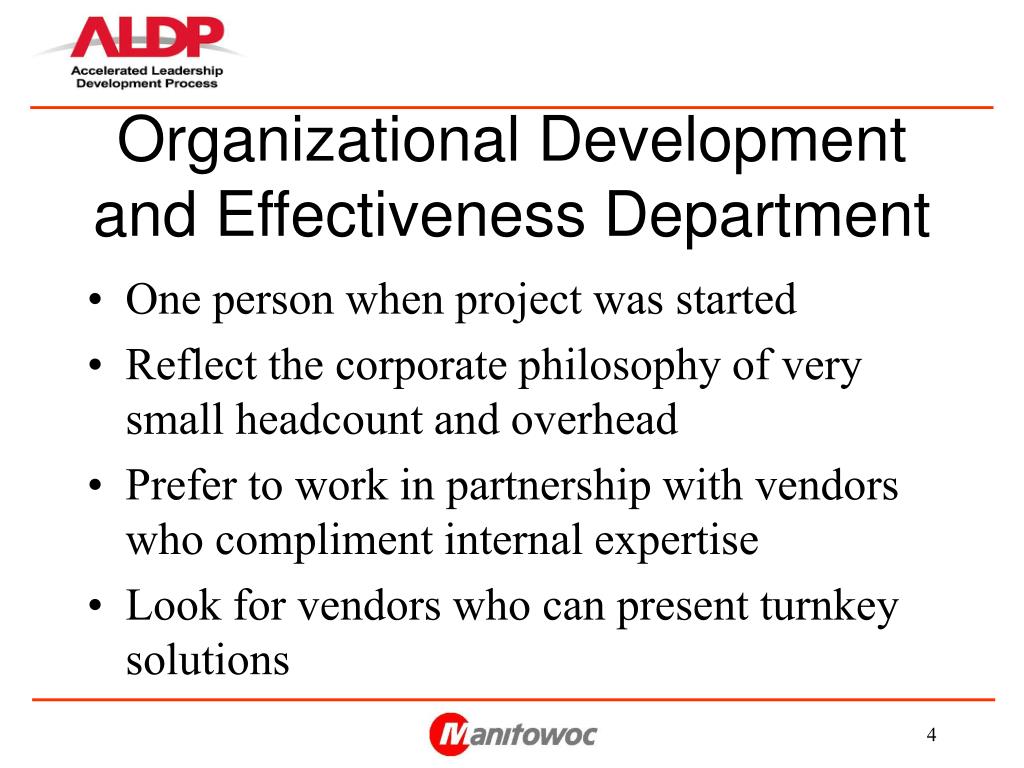 ALDP
Accelerated Leadership Development Process

Organizational Development and Effectiveness Department

• One person when project was started
• Reflect the corporate philosophy of very small headcount and overhead
• Prefer to work in partnership with vendors who compliment internal expertise
• Look for vendors who can present turnkey solutions

Manitowoc

4